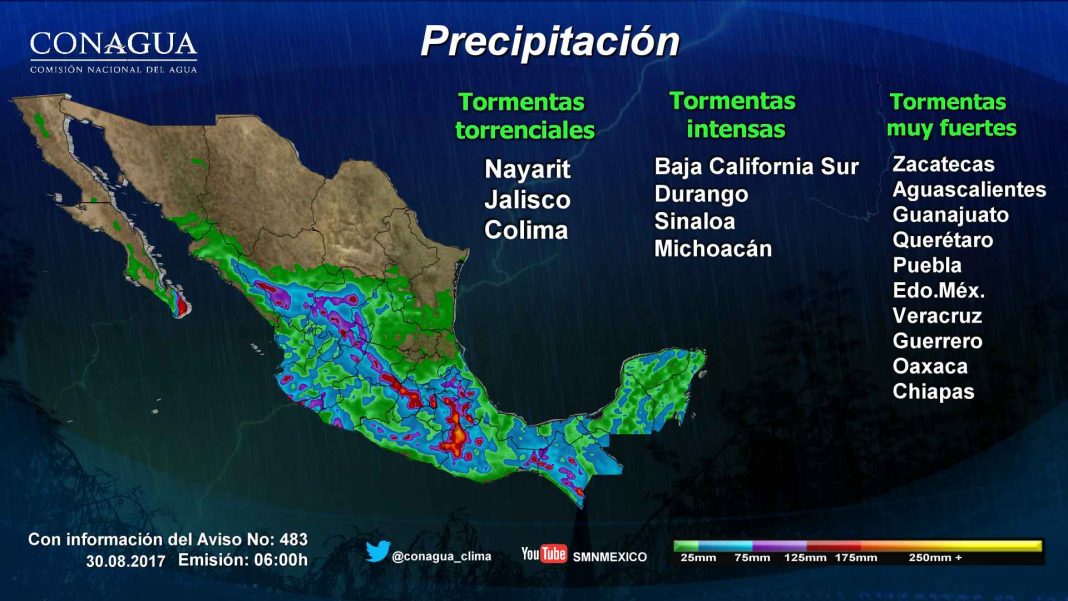 CONAGUA
COMISIÓN NACIONAL DEL AGUA

Precipitación

Tormentas torrenciales
Nayarit
Jalisco
Colima

Tormentas intensas
Baja California Sur
Durango
Sinaloa
Michoacán

Tormentas muy fuertes
Zacatecas
Aguascalientes
Guanajuato
Querétaro
Puebla
Edo.Méx.
Veracruz
Guerrero
Oaxaca
Chiapas

Con información del Aviso No: 483
30.08.2017 Emisión: 06:00h

@conagua_clima
YouTube SMNMEXICO

25mm 75mm 125mm 175mm 250mm +